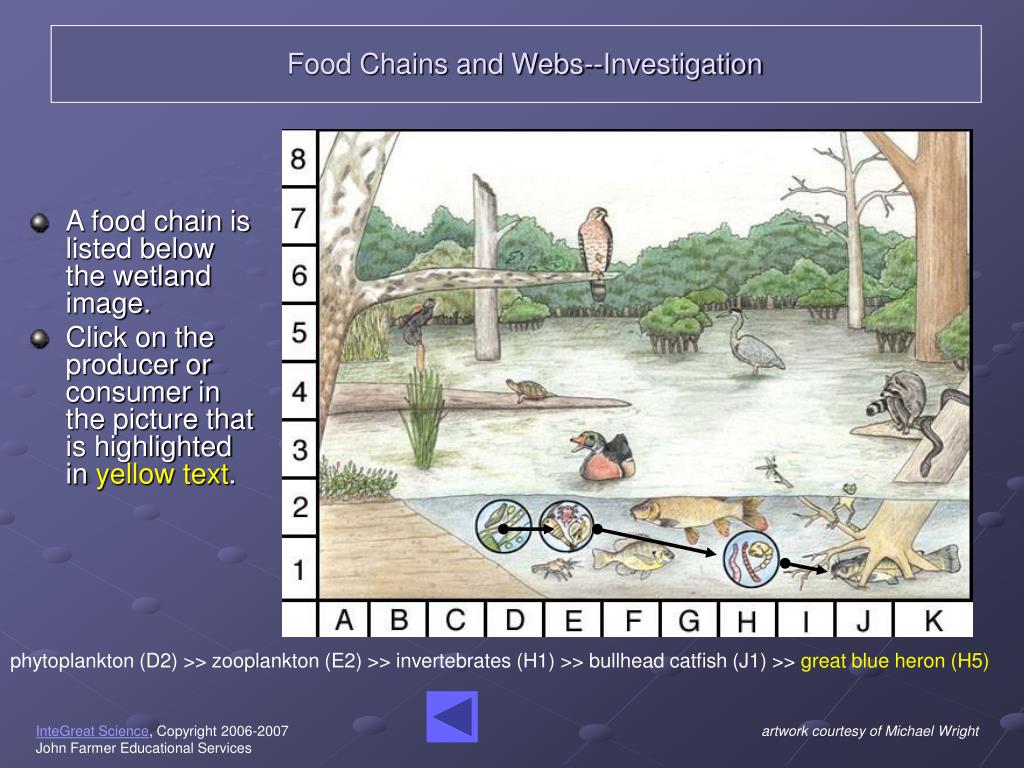 Food Chains and Webs--Investigation

A food chain is listed below the wetland image.

Click on the producer or consumer in the picture that is highlighted in yellow text.

8
7
6
5
4
3
2
1

A B C D E F G H I J K

phytoplankton (D2) >> zooplankton (E2) >> invertebrates (H1) >> bullhead catfish (J1) >> great blue heron (H5)

InteGreat Science, Copyright 2006-2007
John Farmer Educational Services

artwork courtesy of Michael Wright